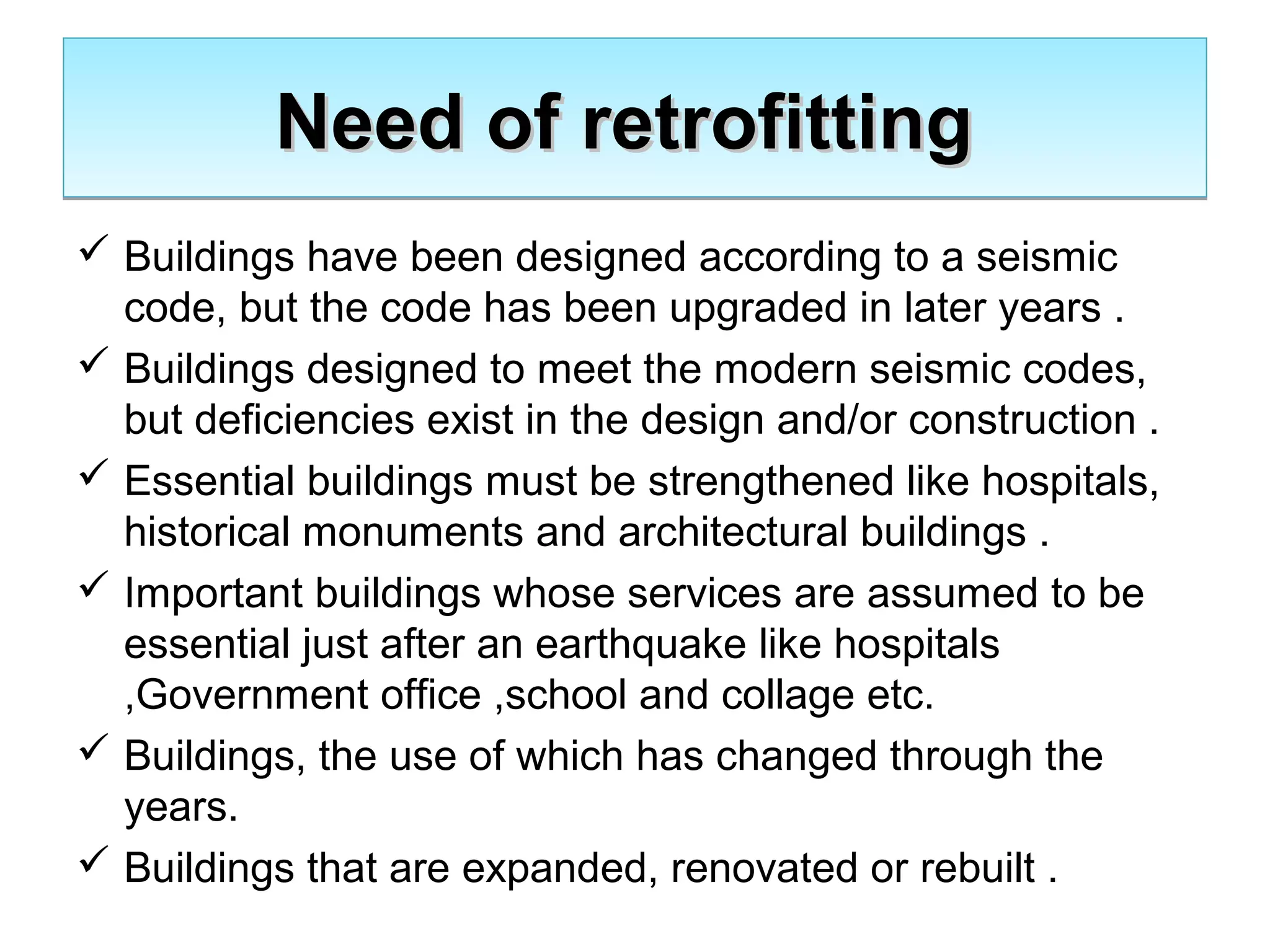 Need of retrofitting

✓ Buildings have been designed according to a seismic code, but the code has been upgraded in later years .

✓ Buildings designed to meet the modern seismic codes, but deficiencies exist in the design and/or construction .

✓ Essential buildings must be strengthened like hospitals, historical monuments and architectural buildings .

✓ Important buildings whose services are assumed to be essential just after an earthquake like hospitals ,Government office ,school and collage etc.

✓ Buildings, the use of which has changed through the years.

✓ Buildings that are expanded, renovated or rebuilt .